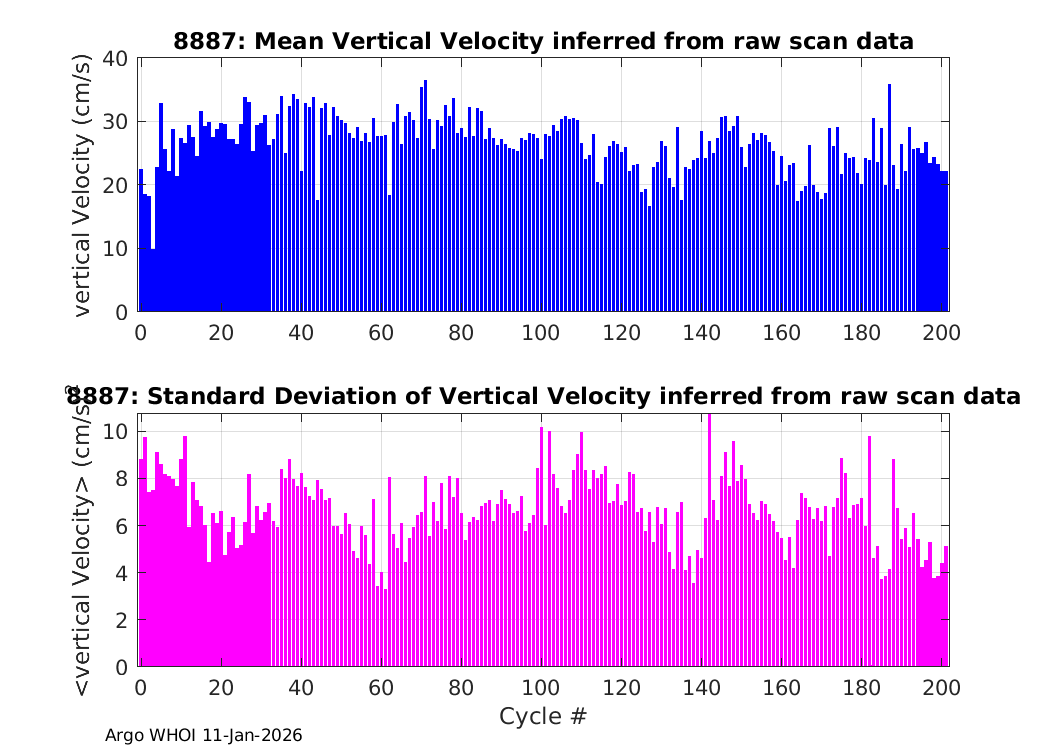 8887: Mean Vertical Velocity inferred from raw scan data

vertical Velocity (cm/s)

40
30
20
10
0

0 20 40 60 80 100 120 140 160 180 200

8887: Standard Deviation of Vertical Velocity inferred from raw scan data

<vertical Velocity> (cm/s)

10
8
6
4
2
0

0 20 40 60 80 100 120 140 160 180 200

Cycle #

Argo WHOI 11-Jan-2026